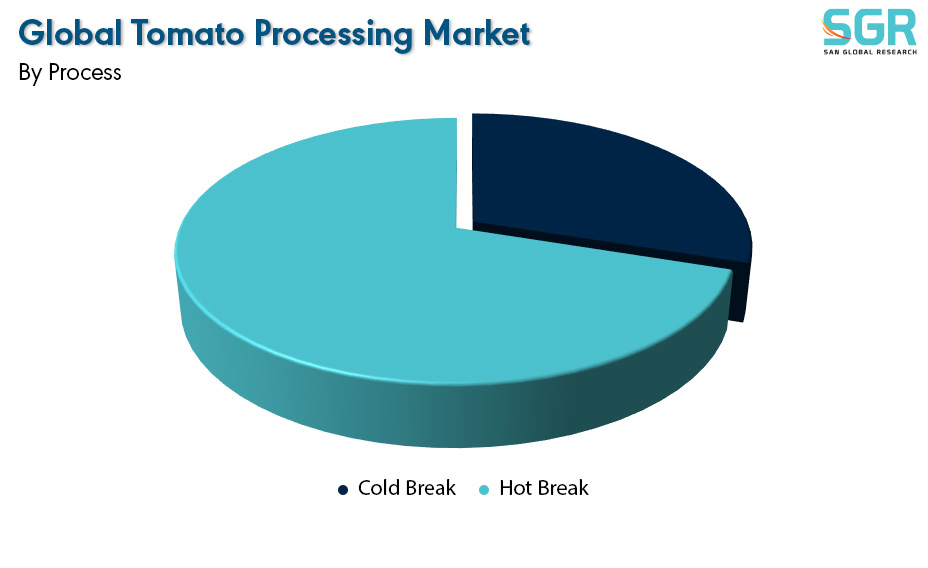 Global Tomato Processing Market
By Process

SGR
SAN GLOBAL RESEARCH

Cold Break Hot Break